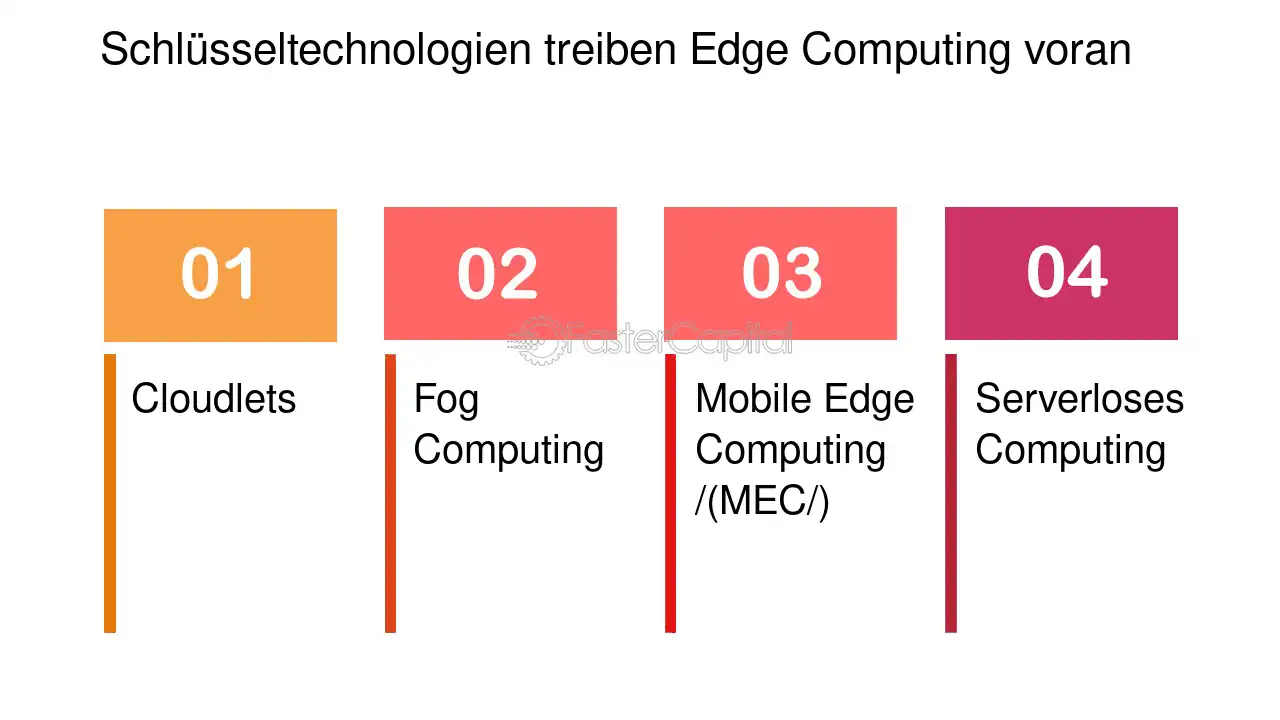 Schlüsseltechnologien treiben Edge Computing voran

01

Cloudlets

02

Fog Computing

03

Mobile Edge Computing /(MEC/)

04

Serverloses Computing

FasterCapital